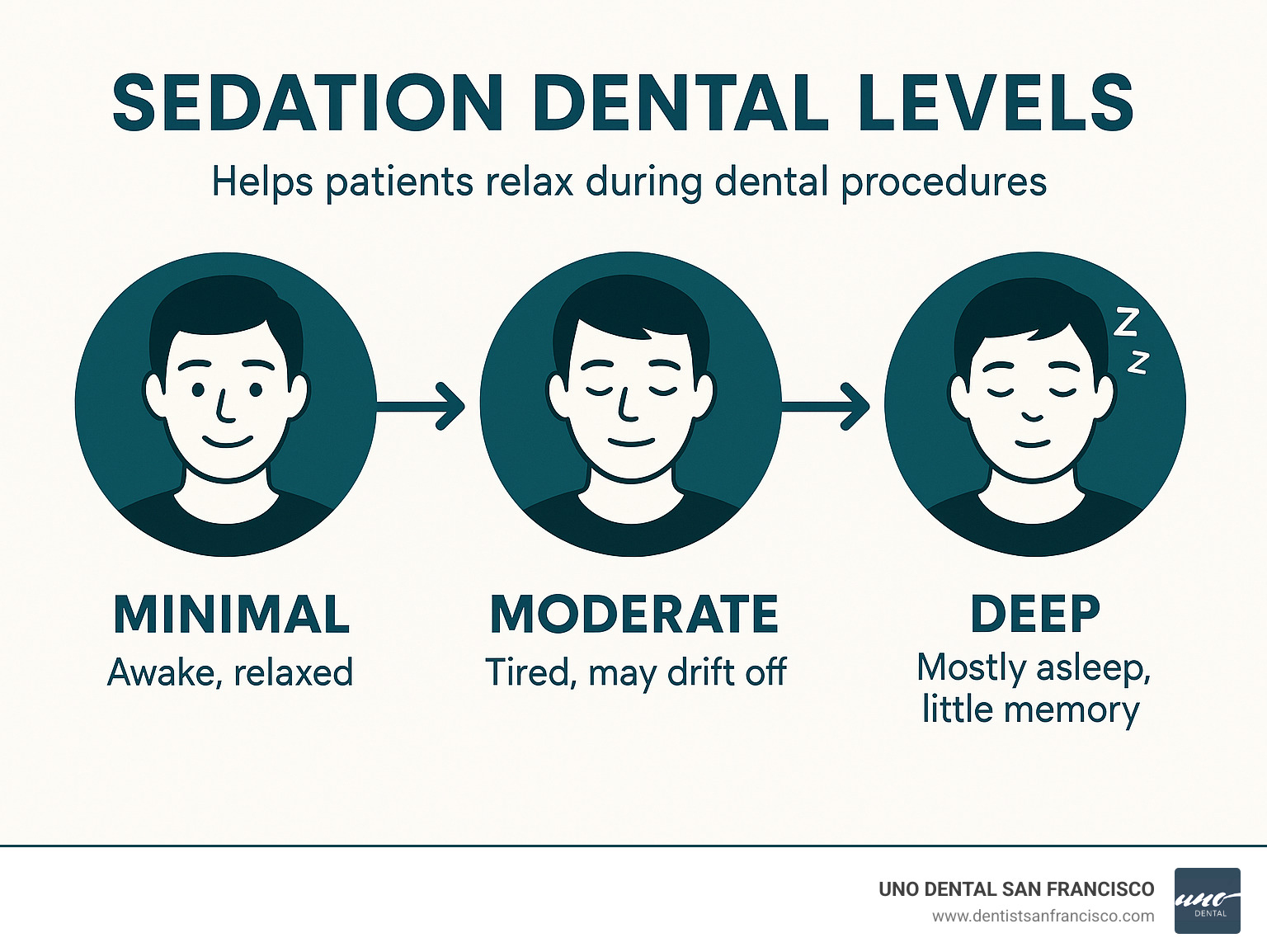 SEDATION DENTAL LEVELS

Helps patients relax during dental procedures

Z
Z

MINIMAL
Awake, relaxed

MODERATE
Tired, may drift off

DEEP
Mostly asleep, little memory

UNO DENTAL SAN FRANCISCO
www.dentistsanfrancisco.com

uno
DENTAL